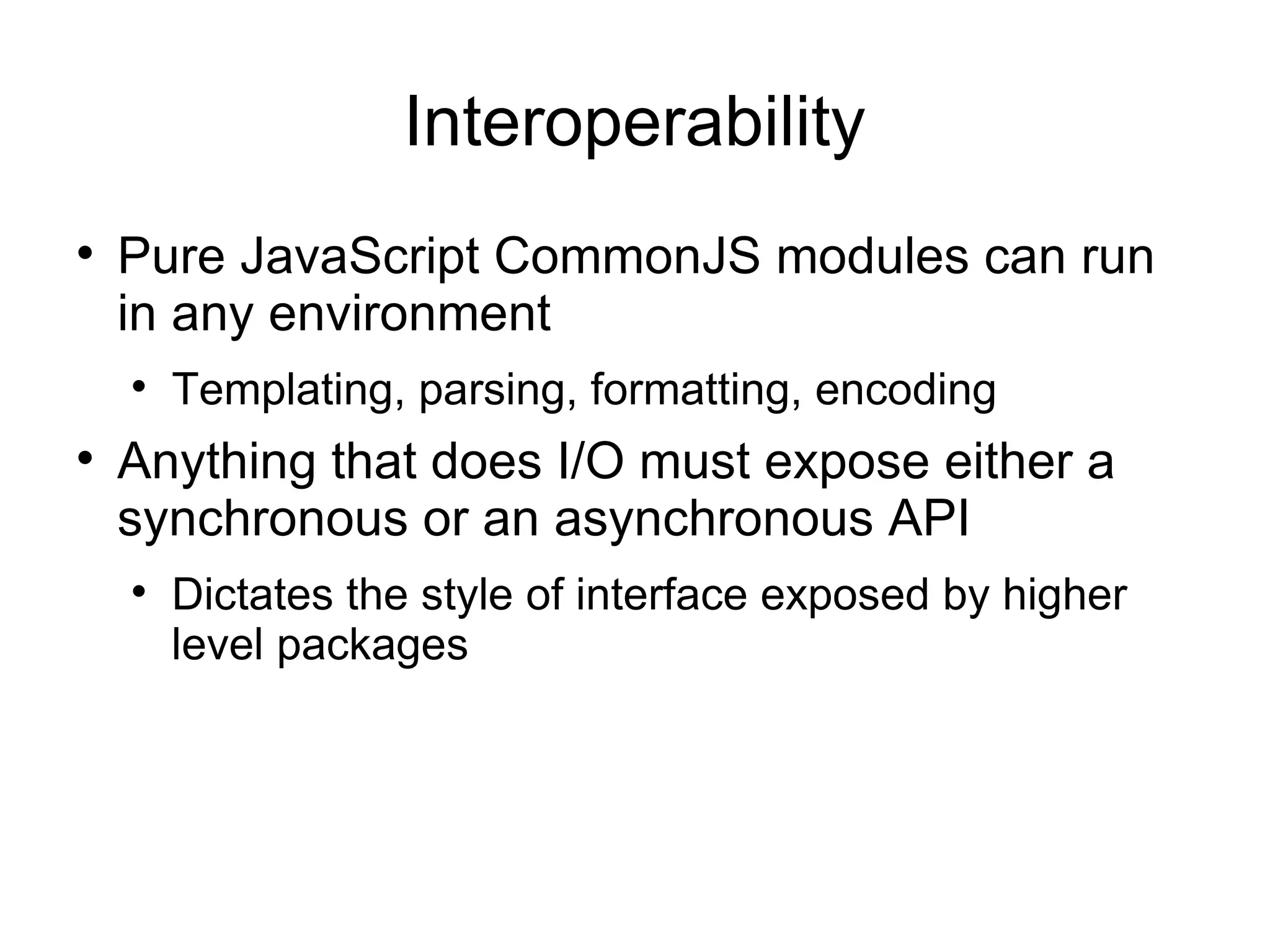 Interoperability

• Pure JavaScript CommonJS modules can run in any environment
  • Templating, parsing, formatting, encoding
• Anything that does I/O must expose either a synchronous or an asynchronous API
  • Dictates the style of interface exposed by higher level packages